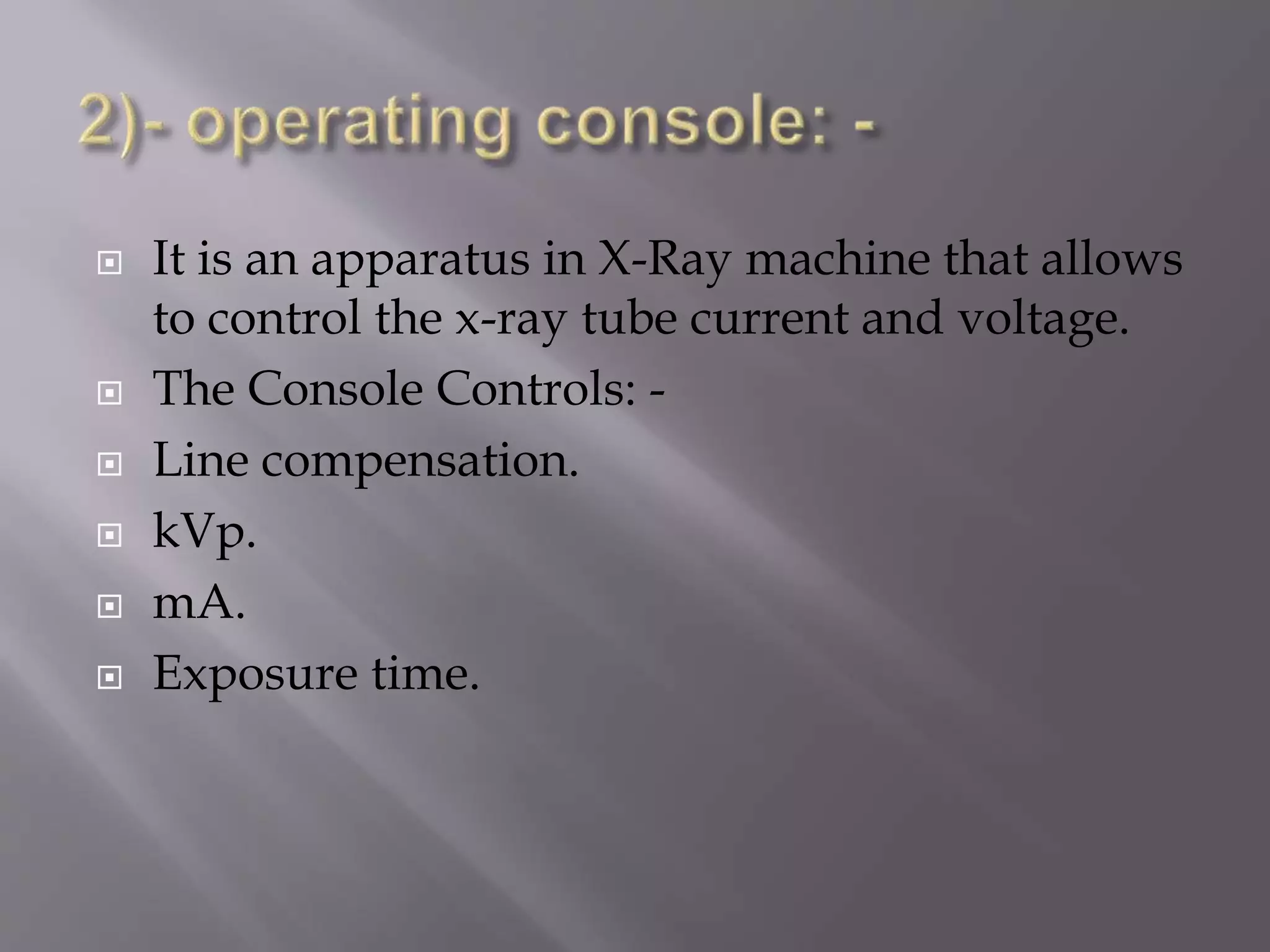 2)- operating console: -

It is an apparatus in X-Ray machine that allows to control the x-ray tube current and voltage.

The Console Controls: -

Line compensation.

kVp.

mA.

Exposure time.